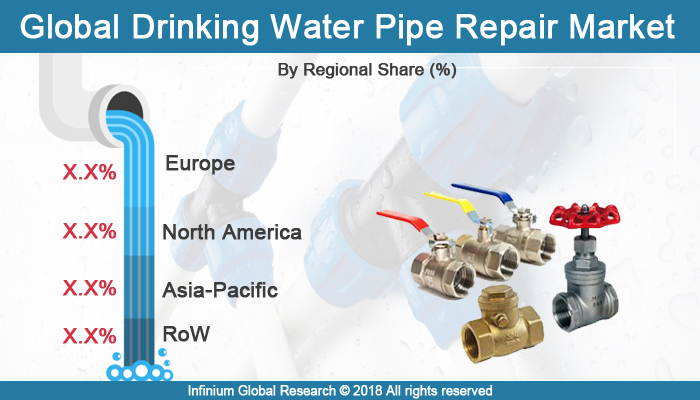 Global Drinking Water Pipe Repair Market

By Regional Share (%)

X.X% Europe

X.X% North America

X.X% Asia-Pacific

X.X% RoW

Infinium Global Research © 2018 All rights reserved